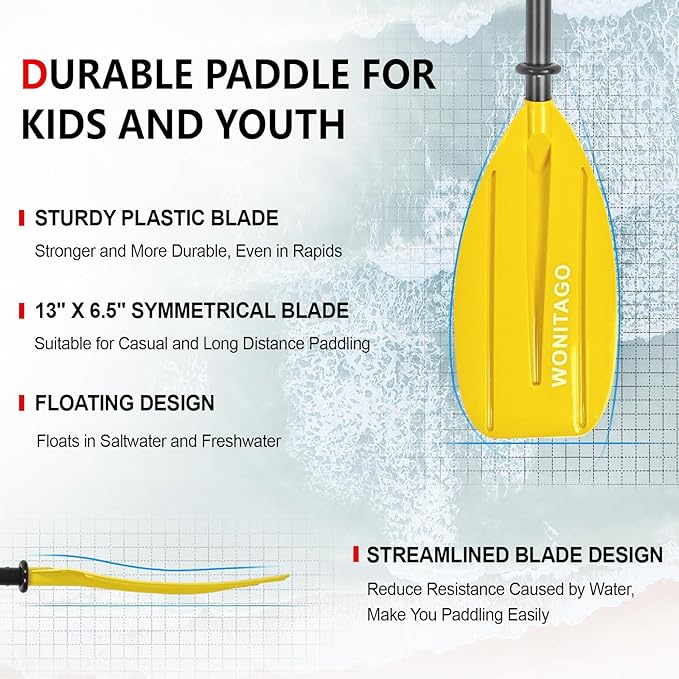 DURABLE PADDLE FOR KIDS AND YOUTH

STURDY PLASTIC BLADE

Stronger and More Durable, Even in Rapids

13" X 6.5" SYMMETRICAL BLADE

Suitable for Casual and Long Distance Paddling

FLOATING DESIGN

Floats in Saltwater and Freshwater

WONITAGO

STREAMLINED BLADE DESIGN

Reduce Resistance Caused by Water, Make You Paddling Easily